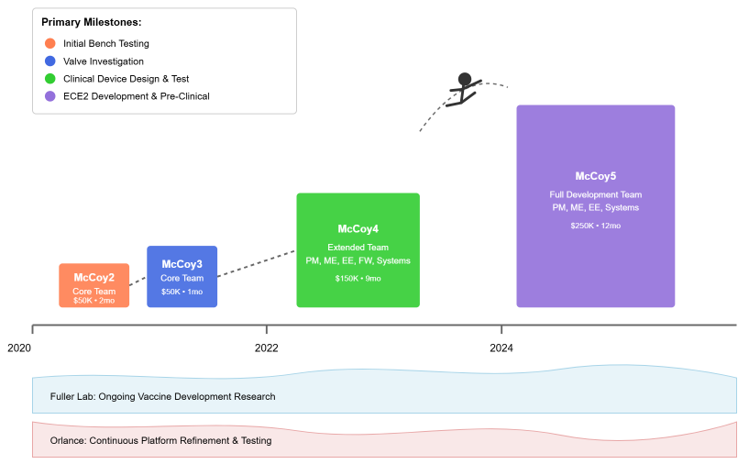 Primary Milestones:
Initial Bench Testing
Valve Investigation
Clinical Device Design & Test
ECE2 Development & Pre-Clinical

McCoy2
Core Team
$50K • 2mo

McCoy3
Core Team
$50K • 1mo

McCoy4
Extended Team
PM, ME, EE, FW, Systems
$150K • 9mo

McCoy5
Full Development Team
PM, ME, EE, Systems
$250K • 12mo

2020
2022
2024

Fuller Lab: Ongoing Vaccine Development Research

Orlance: Continuous Platform Refinement & Testing